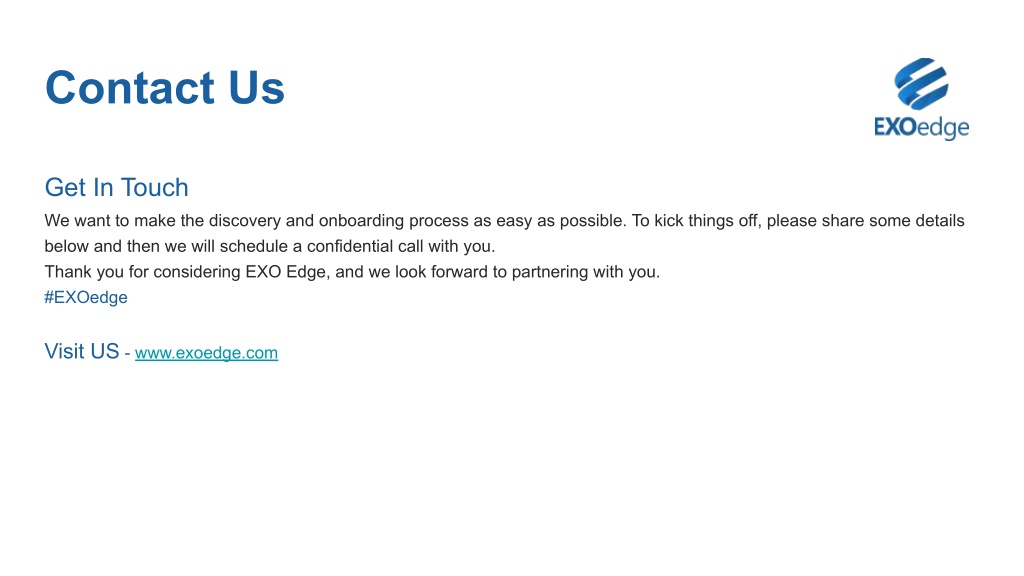 Contact Us

EXOedge

Get In Touch

We want to make the discovery and onboarding process as easy as possible. To kick things off, please share some details below and then we will schedule a confidential call with you.
Thank you for considering EXO Edge, and we look forward to partnering with you.
#EXOedge

Visit US - www.exoedge.com